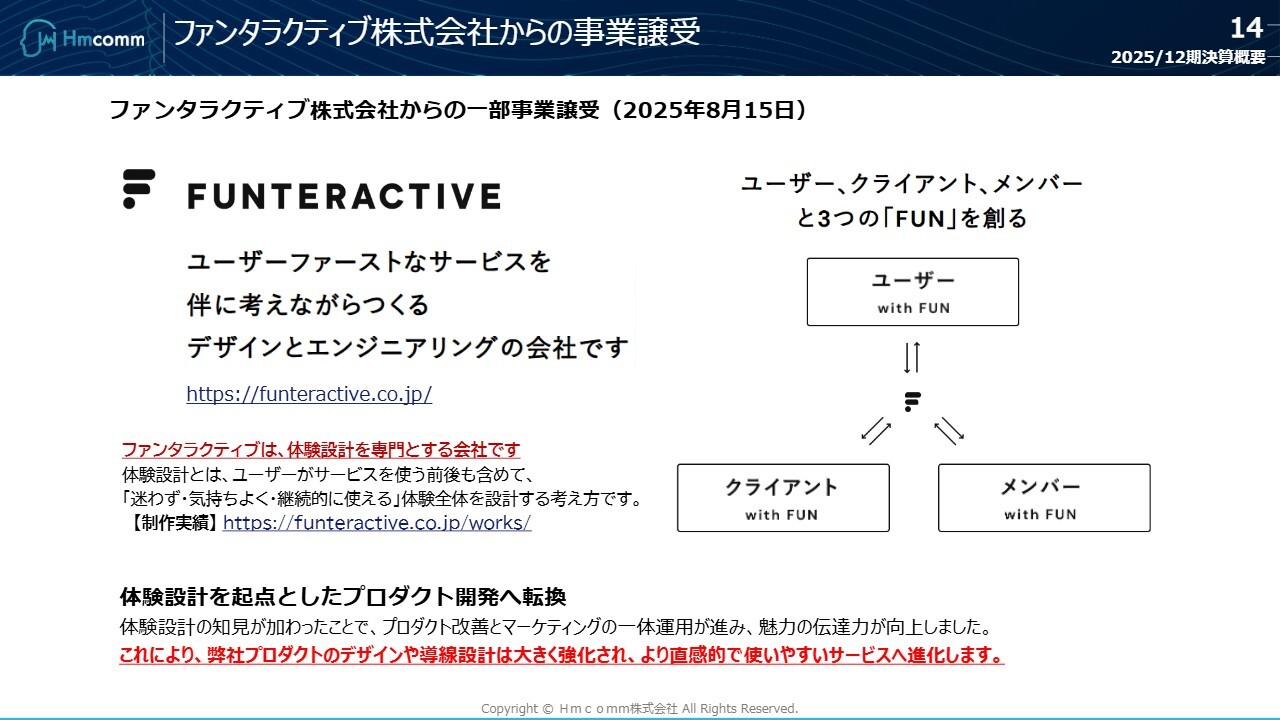 Hmcomm ファンタラクティブ株式会社からの事業譲受

14
2025/12期決算概要

ファンタラクティブ株式会社からの一部事業譲受（2025年8月15日）

FUNTERACTIVE

ユーザーファーストなサービスを
伴に考えながらつくる
デザインとエンジニアリングの会社です

https://funteractive.co.jp/

ファンタラクティブは、体験設計を専門とする会社です
体験設計とは、ユーザーがサービスを使う前後も含めて、
「迷わず・気持ちよく・継続的に使える」体験全体を設計する考え方です。
【制作実績】https://funteractive.co.jp/works/

ユーザー、クライアント、メンバー
と3つの「FUN」を創る

ユーザー
with FUN

クライアント
with FUN

メンバー
with FUN

体験設計を起点としたプロダクト開発へ転換
体験設計の知見が加わったことで、プロダクト改善とマーケティングの一体運用が進み、魅力の伝達力が向上しました。
これにより、弊社プロダクトのデザインや導線設計は大きく強化され、より直感的で使いやすいサービスへ進化します。

Copyright © Ｈｍｃｏｍｍ株式会社 All Rights Reserved.